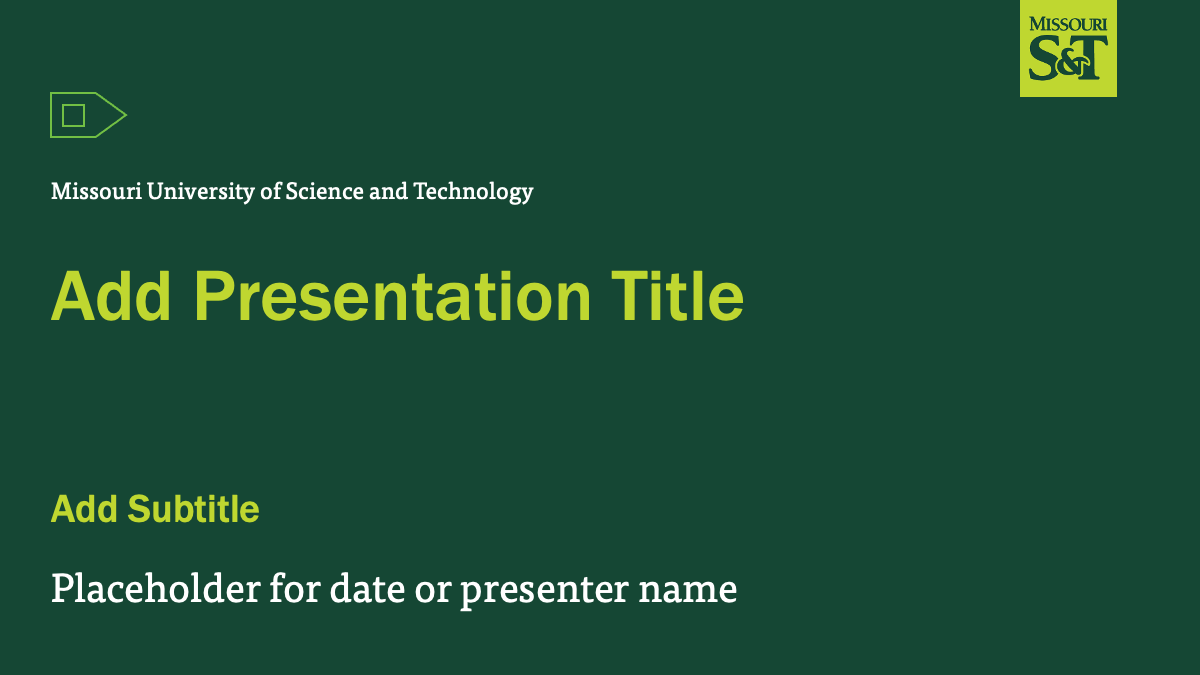 MISSOURI
S&T

Missouri University of Science and Technology

Add Presentation Title

Add Subtitle

Placeholder for date or presenter name